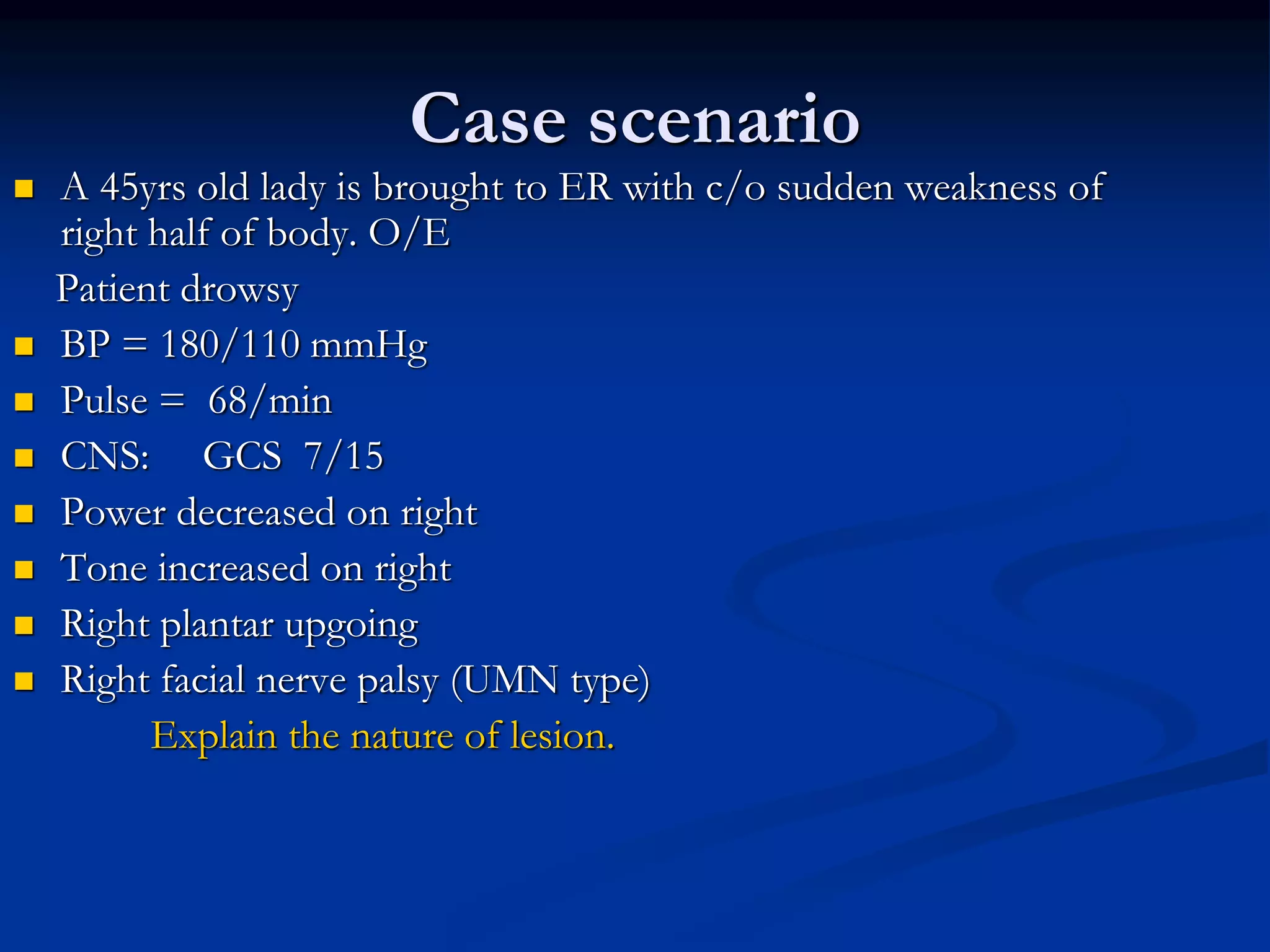 Case scenario

- A 45yrs old lady is brought to ER with c/o sudden weakness of right half of body. O/E

Patient drowsy

- BP = 180/110 mmHg
- Pulse = 68/min
- CNS: GCS 7/15
- Power decreased on right
- Tone increased on right
- Right plantar upgoing
- Right facial nerve palsy (UMN type)

Explain the nature of lesion.